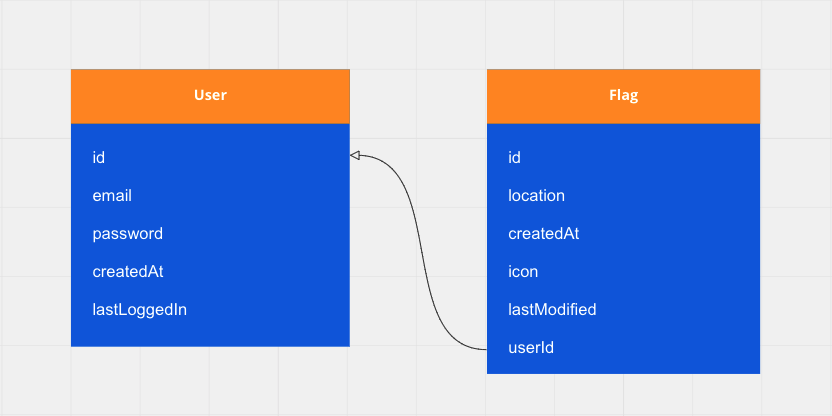 User

id

email

password

createdAt

lastLoggedIn

Flag

id

location

createdAt

icon

lastModified

userId